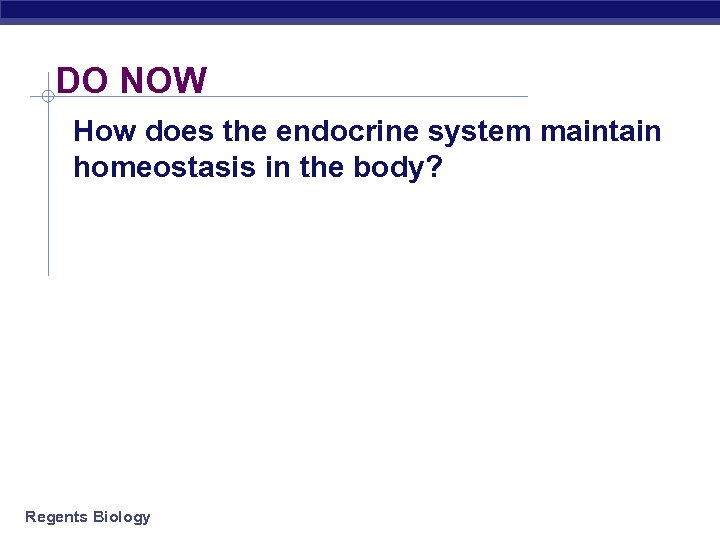 DO NOW

How does the endocrine system maintain homeostasis in the body?

Regents Biology